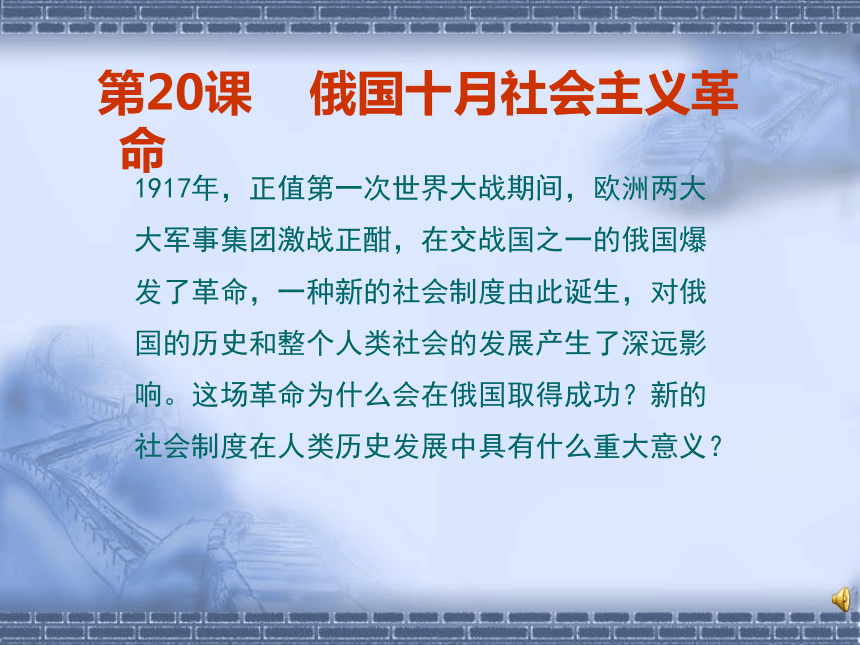 第20课　俄国十月社会主义革命

1917年，正值第一次世界大战期间，欧洲两大大军事集团激战正酣，在交战国之一的俄国爆发了革命，一种新的社会制度由此诞生，对俄国的历史和整个人类社会的发展产生了深远影响。这场革命为什么会在俄国取得成功？新的社会制度在人类历史发展中具有什么重大意义？